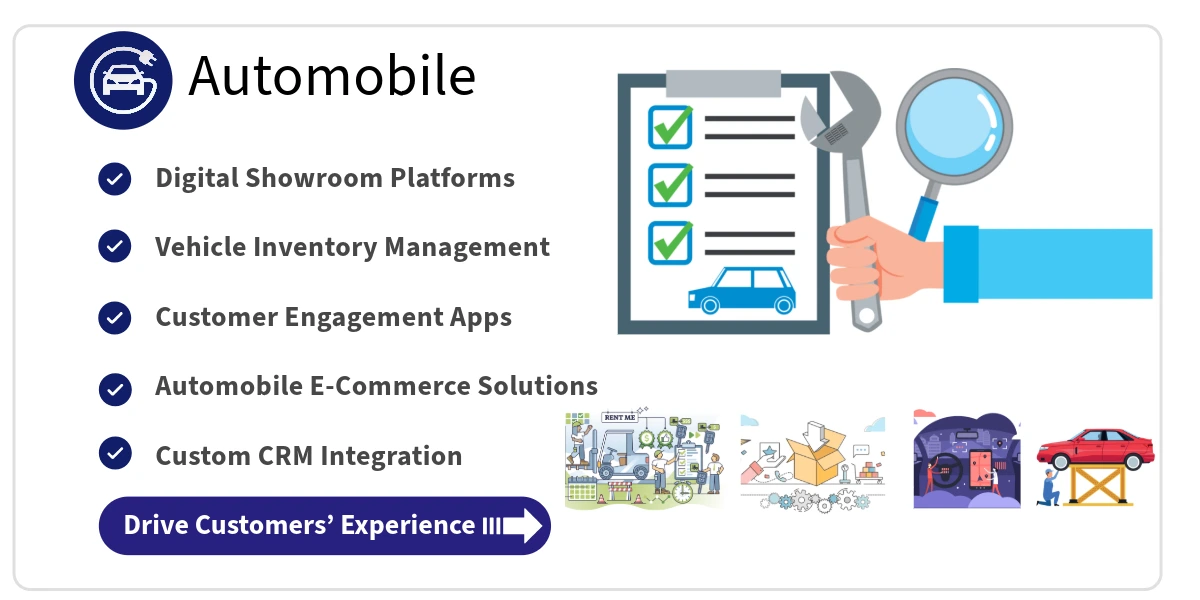 Automobile

Digital Showroom Platforms

Vehicle Inventory Management

Customer Engagement Apps

Automobile E-Commerce Solutions

Custom CRM Integration

Drive Customers' Experience

RENT ME